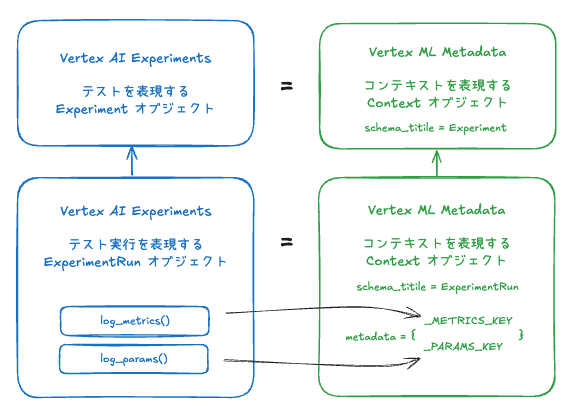 Vertex AI Experiments

テストを表現する
Experiment オブジェクト

=

Vertex ML Metadata

コンテキストを表現する
Context オブジェクト

schema_titile = Experiment

Vertex AI Experiments

テスト実行を表現する
ExperimentRun オブジェクト

log_metrics()

log_params()

=

Vertex ML Metadata

コンテキストを表現する
Context オブジェクト

schema_titile = ExperimentRun

metadata = { _METRICS_KEY _PARAMS_KEY }